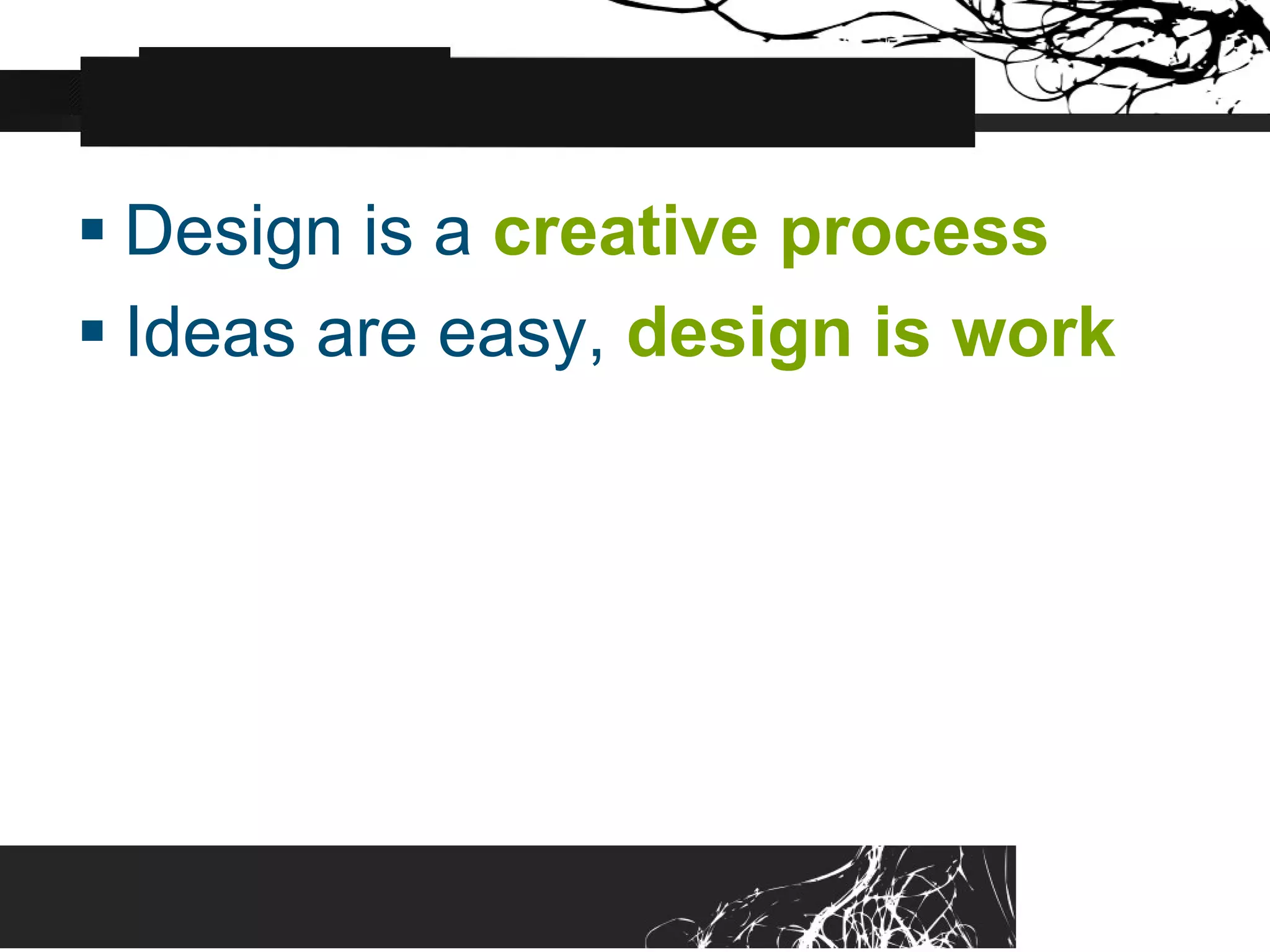 ▪ Design is a creative process
▪ Ideas are easy, design is work